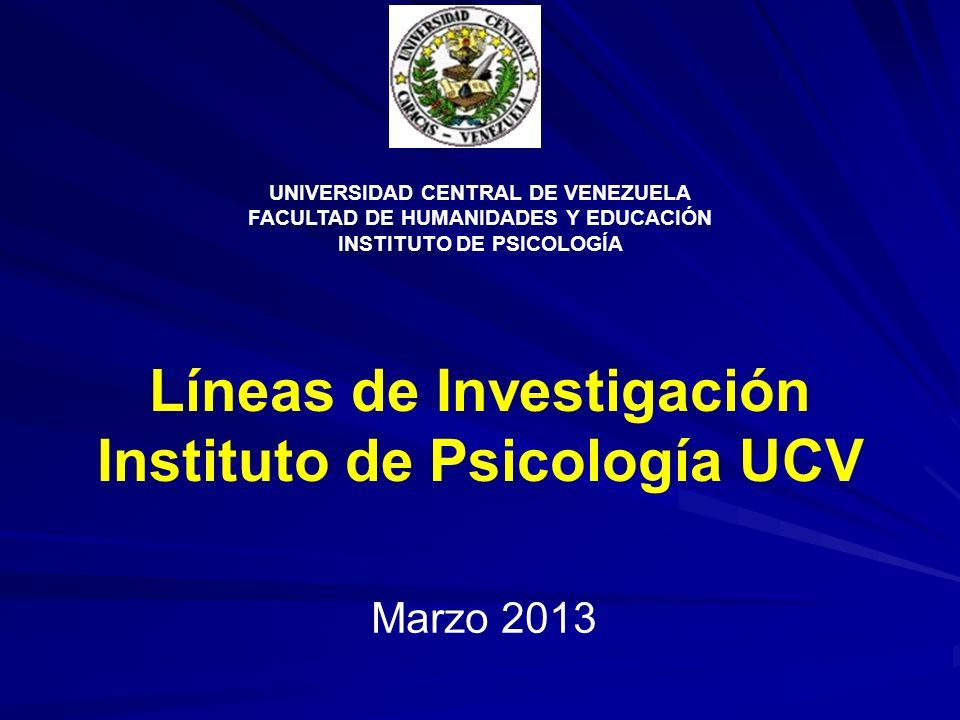 UNIVERSIDAD CENTRAL
CARACAS - VENEZUELA

UNIVERSIDAD CENTRAL DE VENEZUELA
FACULTAD DE HUMANIDADES Y EDUCACIÓN
INSTITUTO DE PSICOLOGÍA

Líneas de Investigación
Instituto de Psicología UCV

Marzo 2013